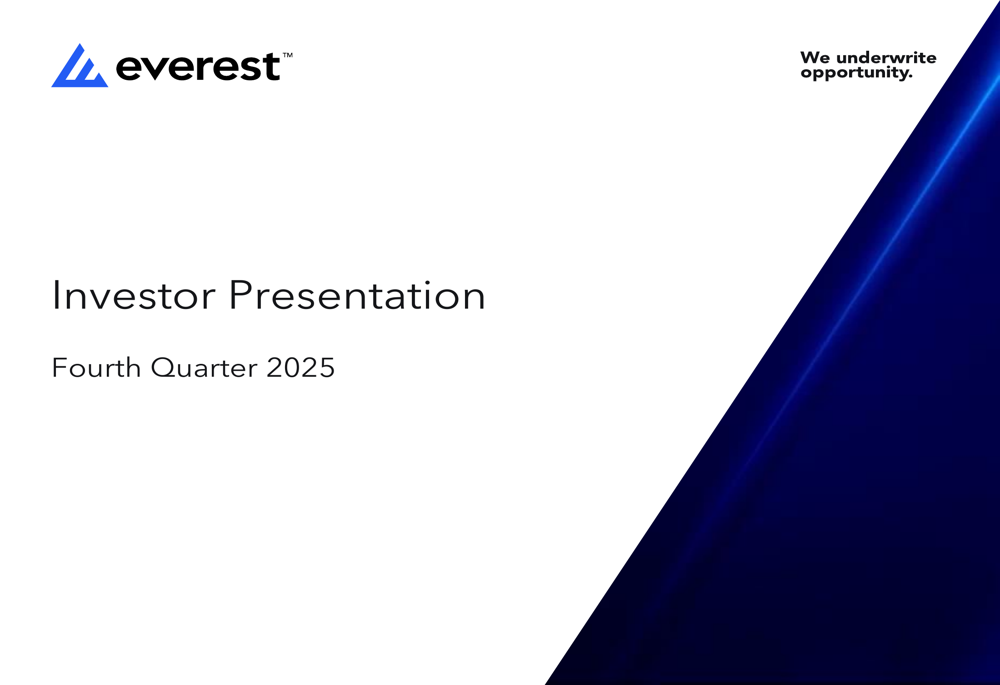 everest™

We underwrite opportunity.

Investor Presentation

Fourth Quarter 2025